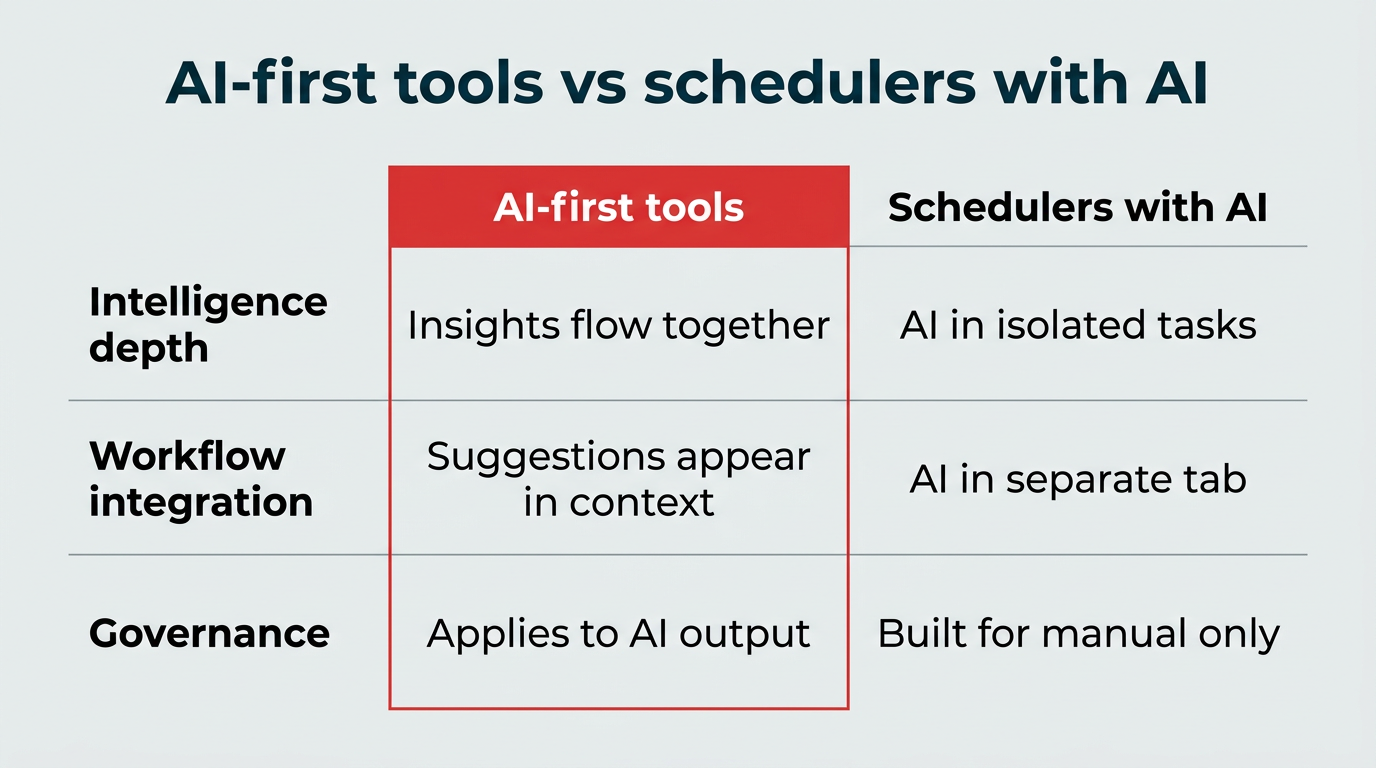 AI-first tools vs schedulers with AI

| | AI-first tools | Schedulers with AI |
|---|---|---|
| Intelligence depth | Insights flow together | AI in isolated tasks |
| Workflow integration | Suggestions appear in context | AI in separate tab |
| Governance | Applies to AI output | Built for manual only |